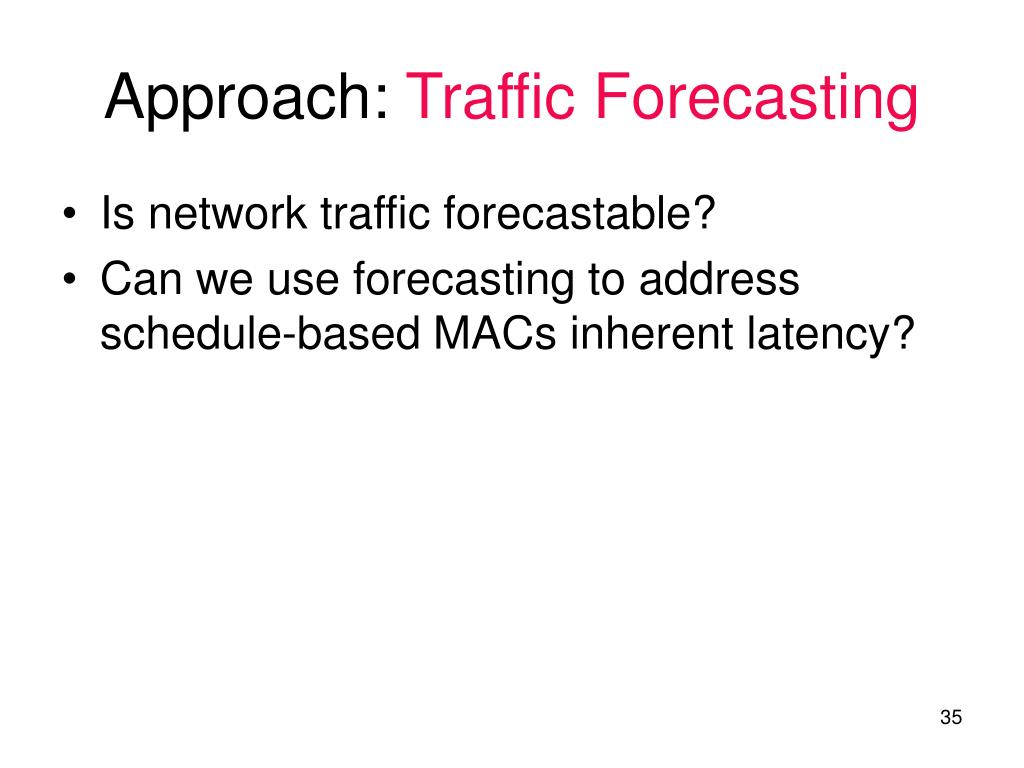 Approach: Traffic Forecasting

• Is network traffic forecastable?
• Can we use forecasting to address schedule-based MACs inherent latency?

35